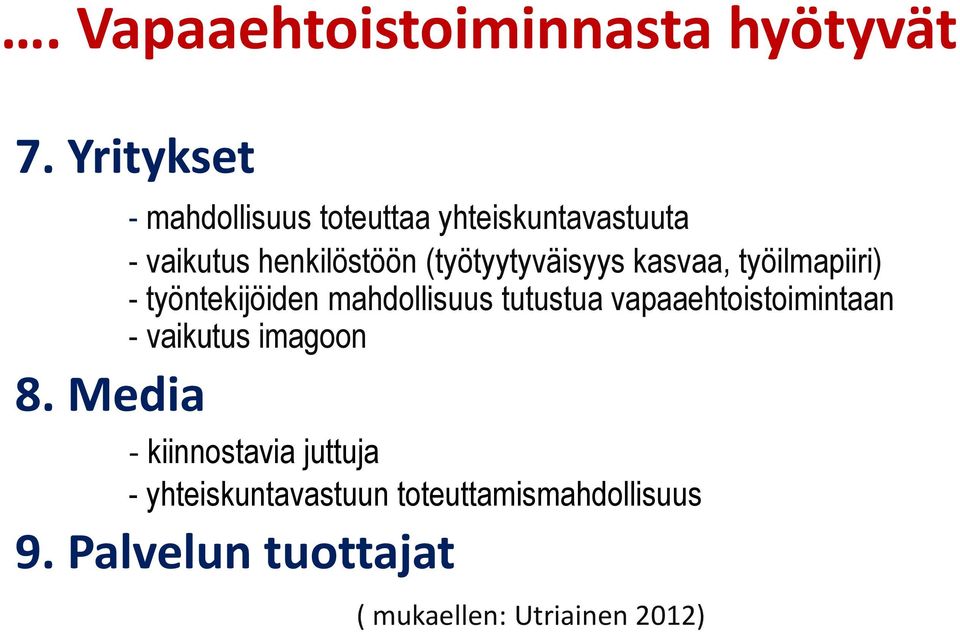 …. Vapaaehtoistoiminnasta hyötyvät

7. Yritykset

- mahdollisuus toteuttaa yhteiskuntavastuuta
- vaikutus henkilöstöön (työtyytyväisyys kasvaa, työilmapiiri)
- työntekijöiden mahdollisuus tutustua vapaaehtoistoimintaan
- vaikutus imagoon

8. Media

- kiinnostavia juttuja
- yhteiskuntavastuun toteuttamismahdollisuus

9. Palvelun tuottajat

( mukaellen: Utriainen 2012)